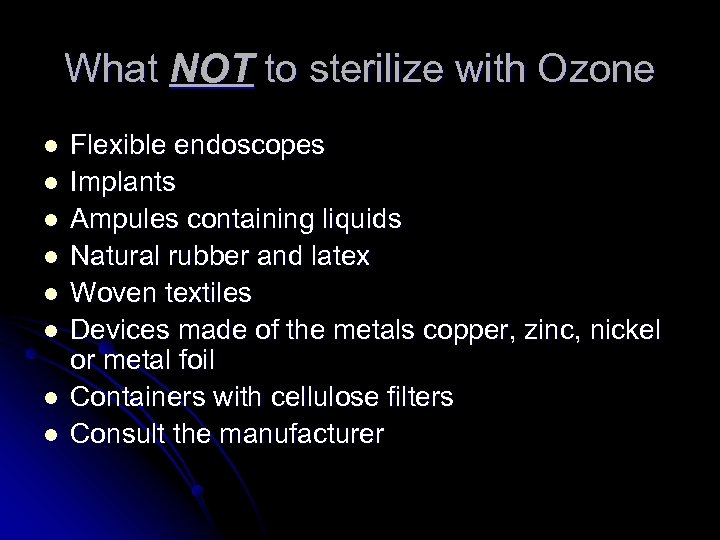 What NOT to sterilize with Ozone

- Flexible endoscopes
- Implants
- Ampules containing liquids
- Natural rubber and latex
- Woven textiles
- Devices made of the metals copper, zinc, nickel or metal foil
- Containers with cellulose filters
- Consult the manufacturer